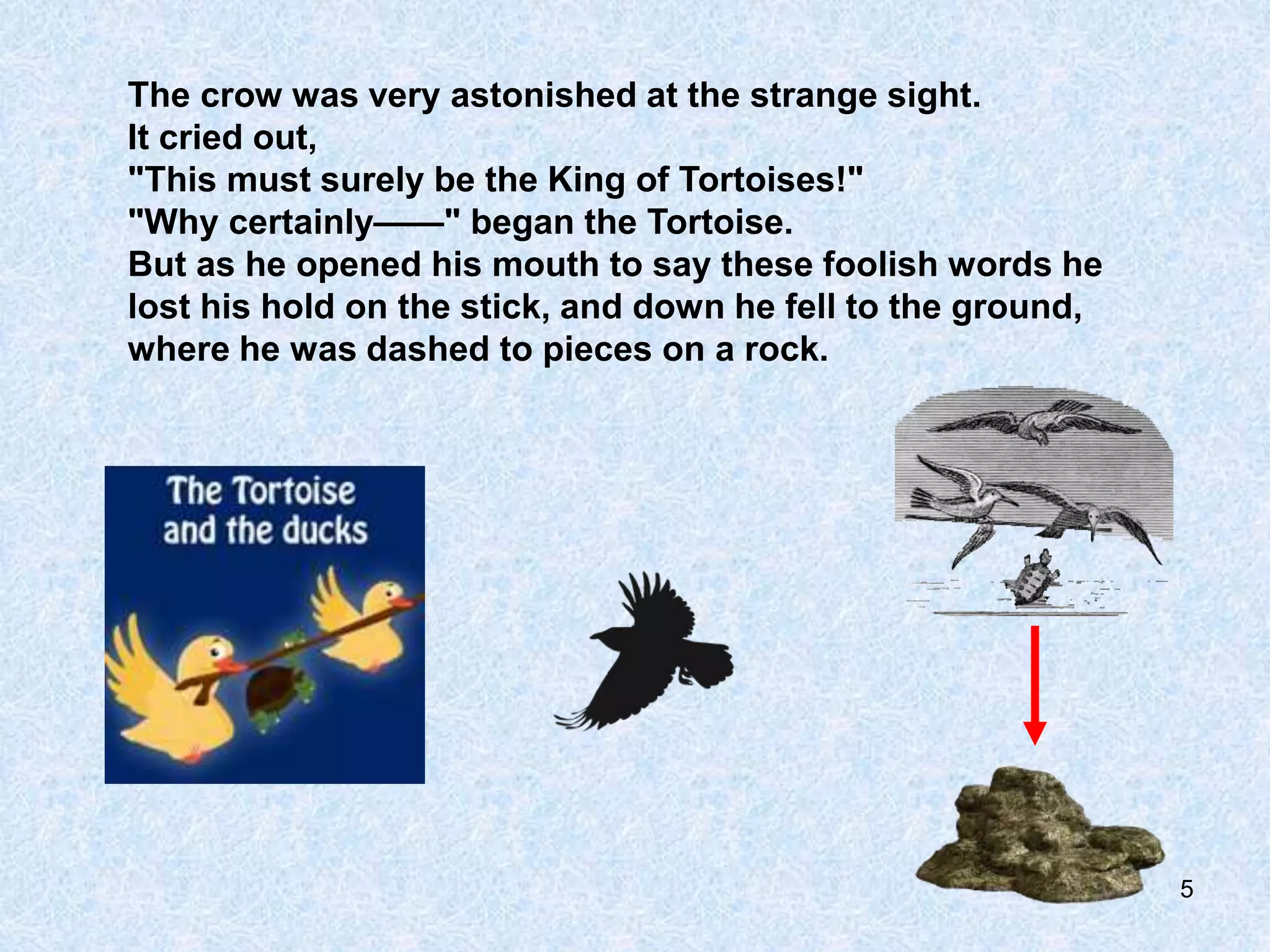 The crow was very astonished at the strange sight.
It cried out,
"This must surely be the King of Tortoises!"
"Why certainly——" began the Tortoise.
But as he opened his mouth to say these foolish words he lost his hold on the stick, and down he fell to the ground, where he was dashed to pieces on a rock.

The Tortoise and the ducks

5